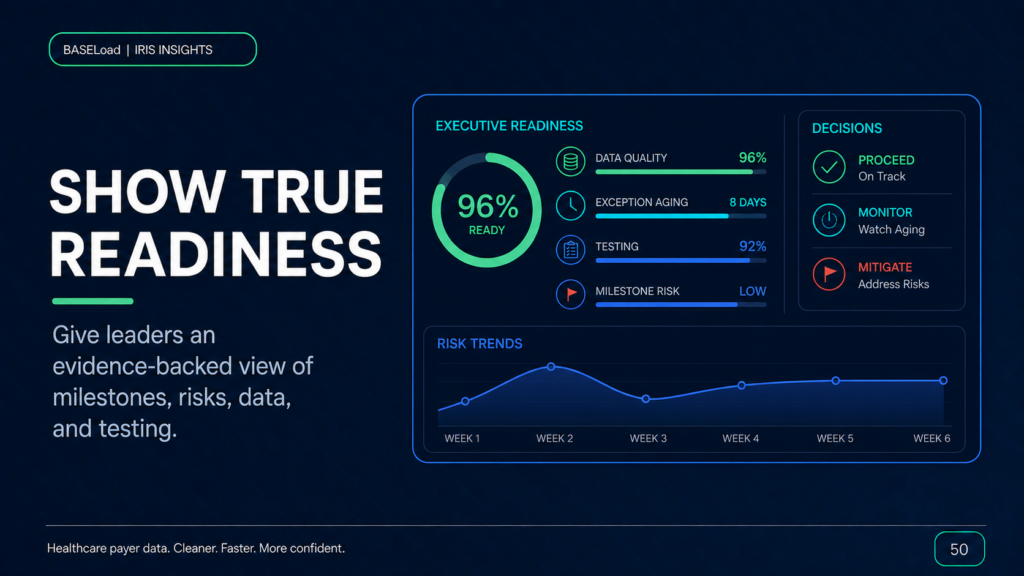 BASELoad | IRIS INSIGHTS

SHOW TRUE READINESS

Give leaders an evidence-backed view of milestones, risks, data, and testing.

EXECUTIVE READINESS

96%
READY

DATA QUALITY 96%

EXCEPTION AGING 8 DAYS

TESTING 92%

MILESTONE RISK LOW

DECISIONS

PROCEED
On Track

MONITOR
Watch Aging

MITIGATE
Address Risks

RISK TRENDS

WEEK 1 WEEK 2 WEEK 3 WEEK 4 WEEK 5 WEEK 6

Healthcare payer data. Cleaner. Faster. More confident.

50